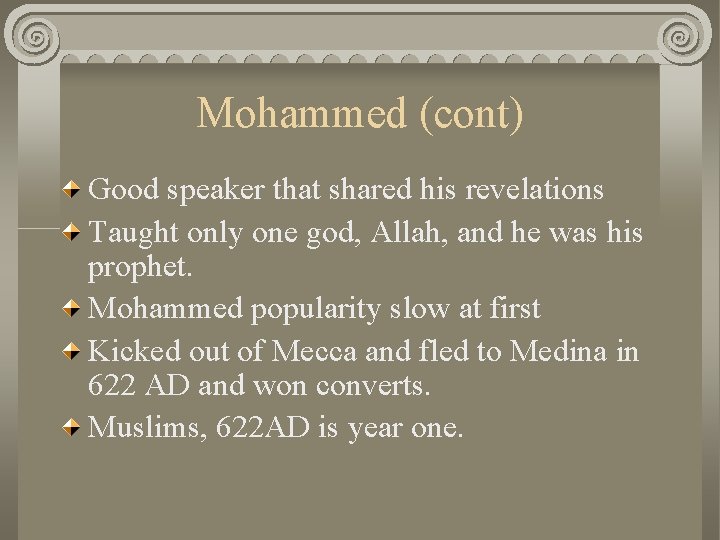 Mohammed (cont)

Good speaker that shared his revelations

Taught only one god, Allah, and he was his prophet.

Mohammed popularity slow at first

Kicked out of Mecca and fled to Medina in 622 AD and won converts.

Muslims, 622AD is year one.